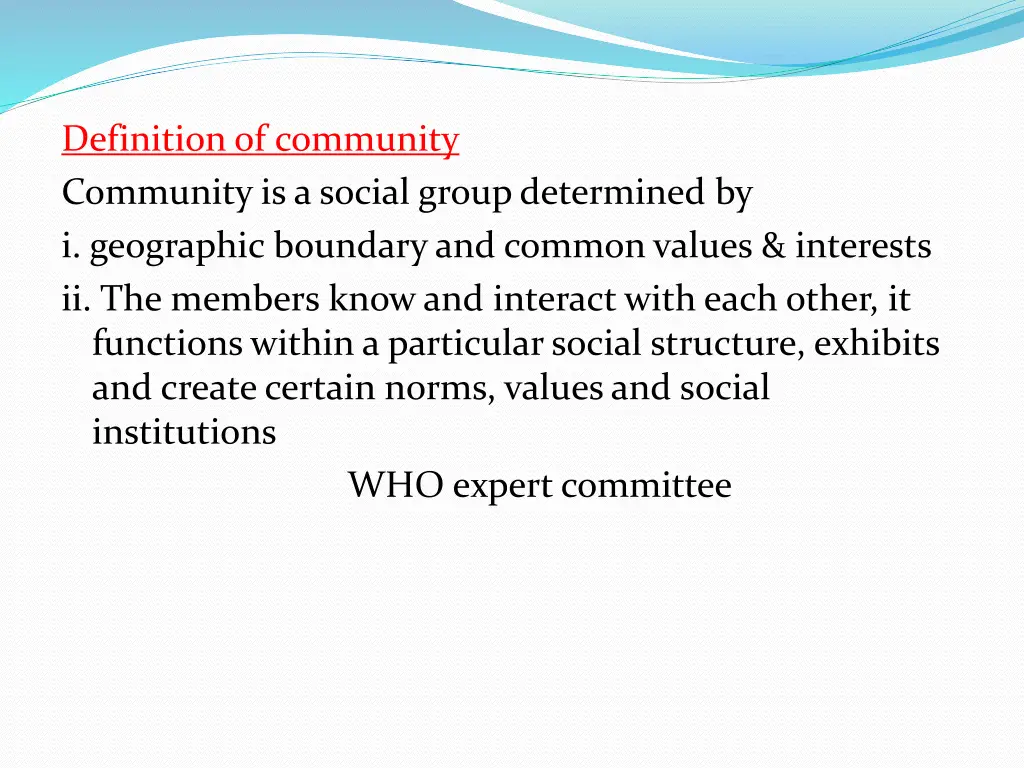 Definition of community

Community is a social group determined by

i. geographic boundary and common values & interests

ii. The members know and interact with each other, it functions within a particular social structure, exhibits and create certain norms, values and social institutions

WHO expert committee